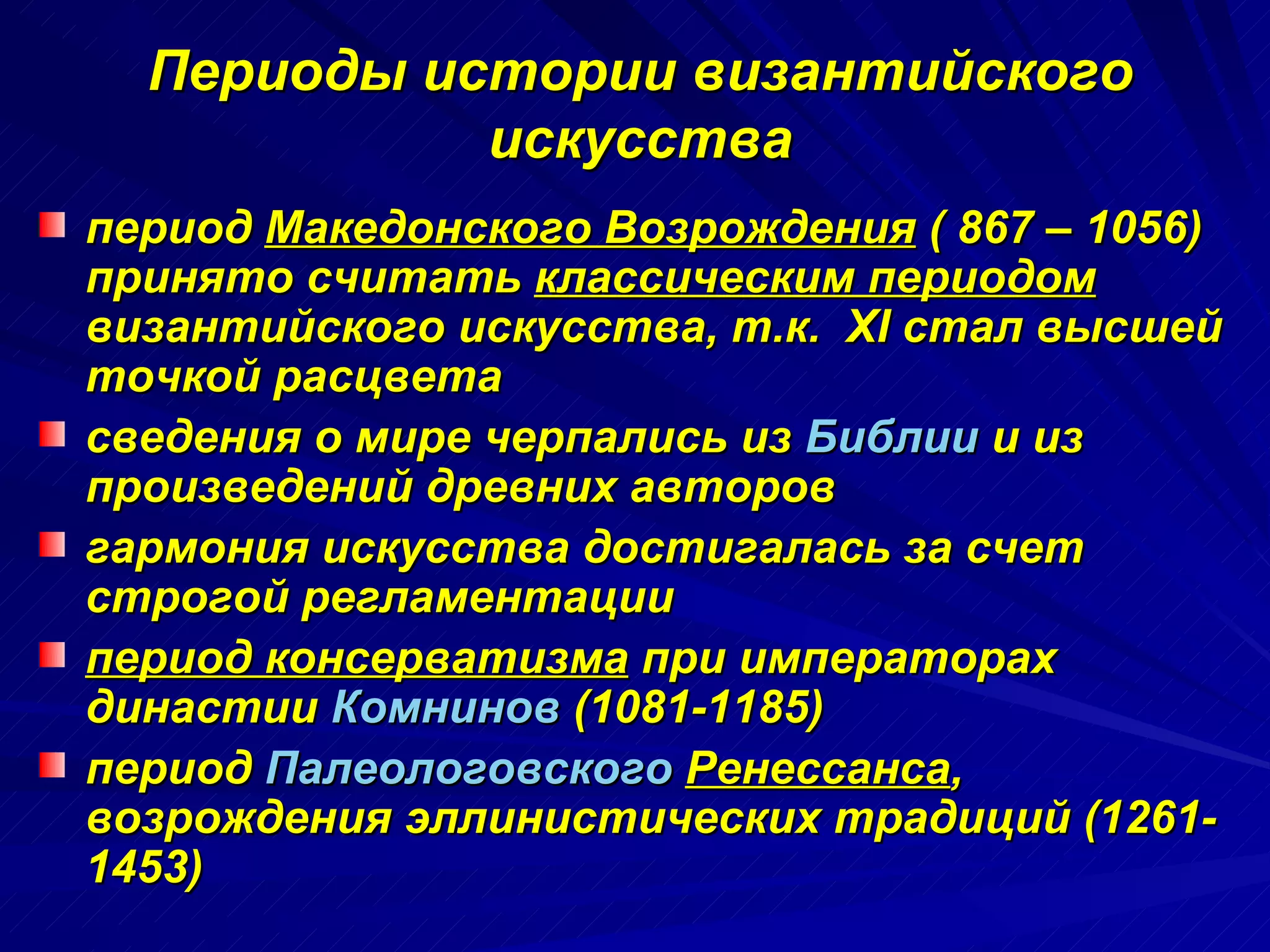 Периоды истории византийского искусства

период Македонского Возрождения ( 867 – 1056) принято считать классическим периодом византийского искусства, т.к. XI стал высшей точкой расцвета

сведения о мире черпались из Библии и из произведений древних авторов

гармония искусства достигалась за счет строгой регламентации

период консерватизма при императорах династии Комнинов (1081-1185)

период Палеологовского Ренессанса, возрождения эллинистических традиций (1261-1453)